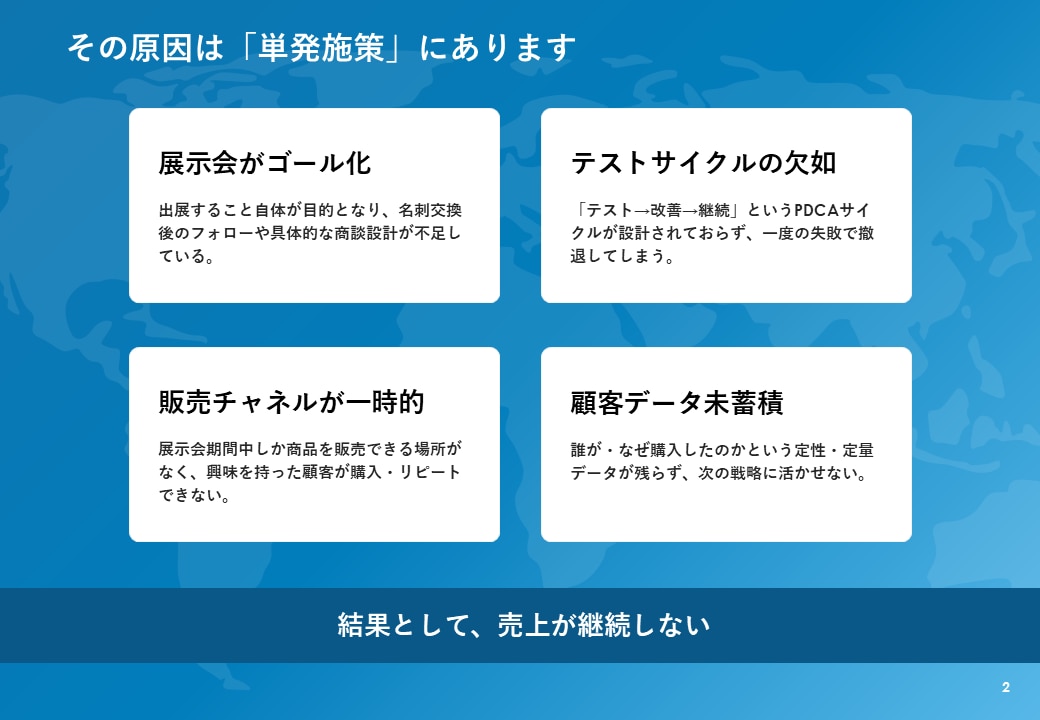 その原因は「単発施策」にあります

展示会がゴール化

出展すること自体が目的となり、名刺交換後のフォローや具体的な商談設計が不足している。

テストサイクルの欠如

「テスト→改善→継続」というPDCAサイクルが設計されておらず、一度の失敗で撤退してしまう。

販売チャネルが一時的

展示会期間中しか商品を販売できる場所がなく、興味を持った顧客が購入・リピートできない。

顧客データ未蓄積

誰が・なぜ購入したのかという定性・定量データが残らず、次の戦略に活かせない。

結果として、売上が継続しない

2